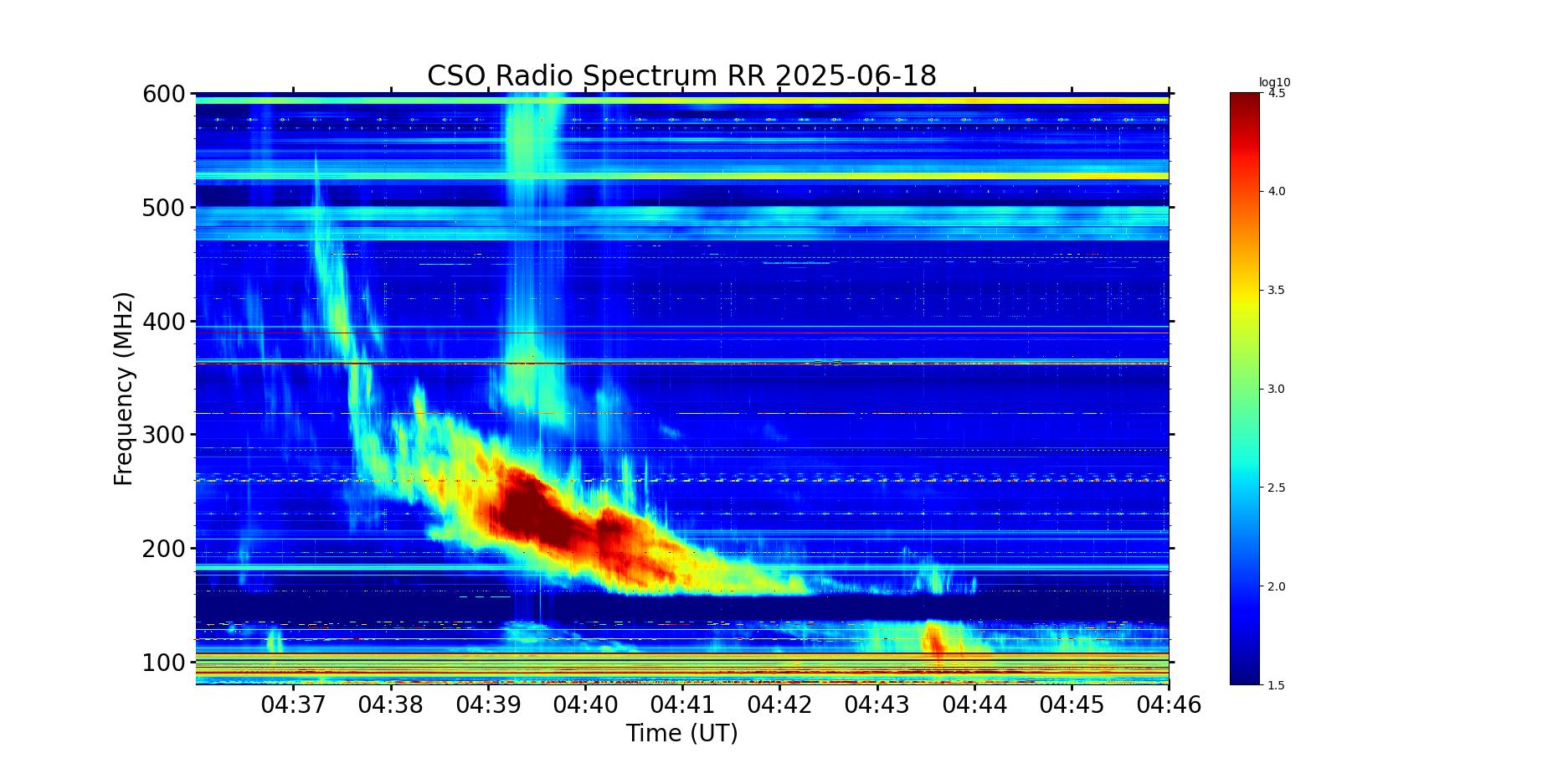 CSO Radio Spectrum RR 2025-06-18

Frequency (MHz)

600
500
400
300
200
100

04:37 04:38 04:39 04:40 04:41 04:42 04:43 04:44 04:45 04:46

Time (UT)

log10
4.5
4.0
3.5
3.0
2.5
2.0
1.5